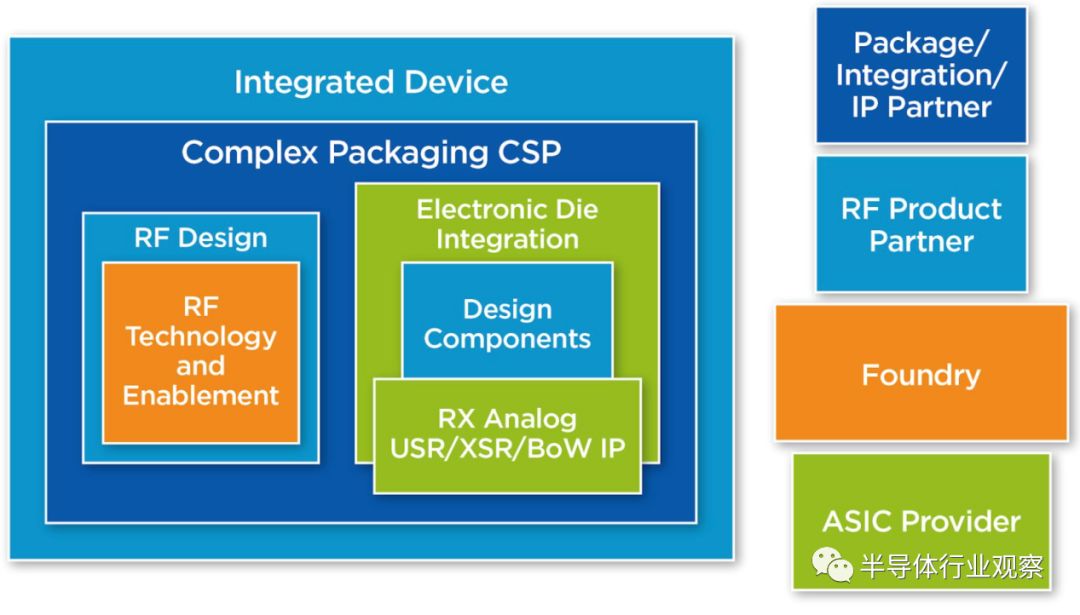 Integrated Device

Complex Packaging CSP

RF Design

RF Technology and Enablement

Electronic Die Integration

Design Components

RX Analog USR/XSR/BoW IP

Package/ Integration/ IP Partner

RF Product Partner

Foundry

ASIC Provider

半导体行业观察